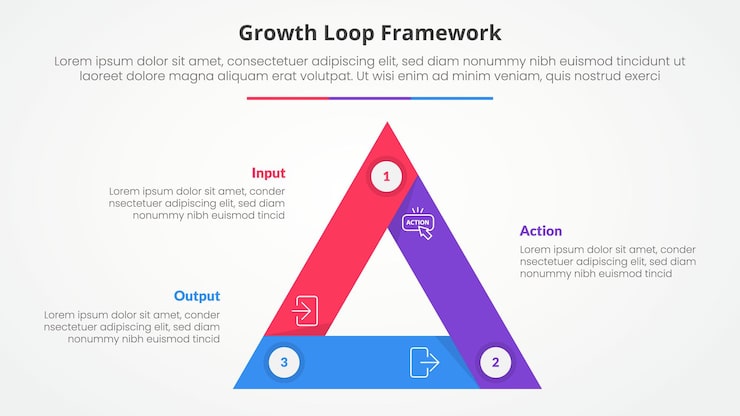 Growth Loop Framework

Lorem ipsum dolor sit amet, consectetuer adipiscing elit, sed diam nonummy nibh euismod tincidunt ut laoreet dolore magna aliquam erat volutpat. Ut wisi enim ad minim veniam, quis nostrud exerci

Input

Lorem ipsum dolor sit amet, conder nsectetuer adipiscing elit, sed diam nonummy nibh euismod tincid

1

ACTION

Action

Lorem ipsum dolor sit amet, conder nsectetuer adipiscing elit, sed diam nonummy nibh euismod tincid

Output

Lorem ipsum dolor sit amet, conder nsectetuer adipiscing elit, sed diam nonummy nibh euismod tincid

3

2